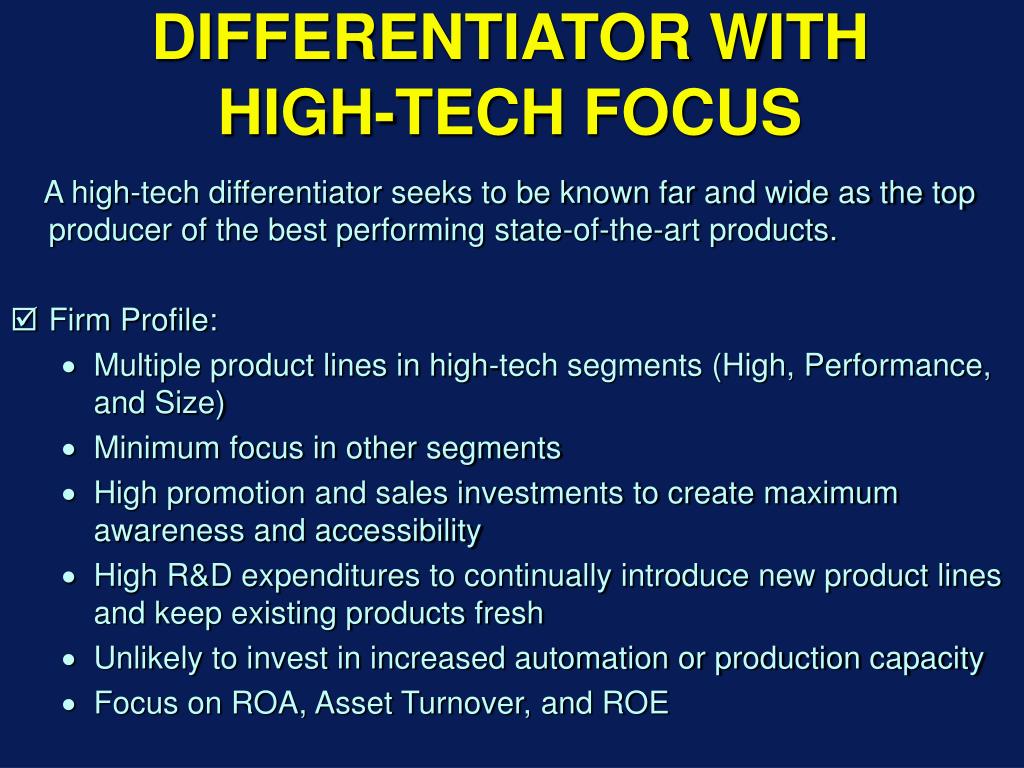 DIFFERENTIATOR WITH HIGH-TECH FOCUS

A high-tech differentiator seeks to be known far and wide as the top producer of the best performing state-of-the-art products.

☑ Firm Profile:
• Multiple product lines in high-tech segments (High, Performance, and Size)
• Minimum focus in other segments
• High promotion and sales investments to create maximum awareness and accessibility
• High R&D expenditures to continually introduce new product lines and keep existing products fresh
• Unlikely to invest in increased automation or production capacity
• Focus on ROA, Asset Turnover, and ROE